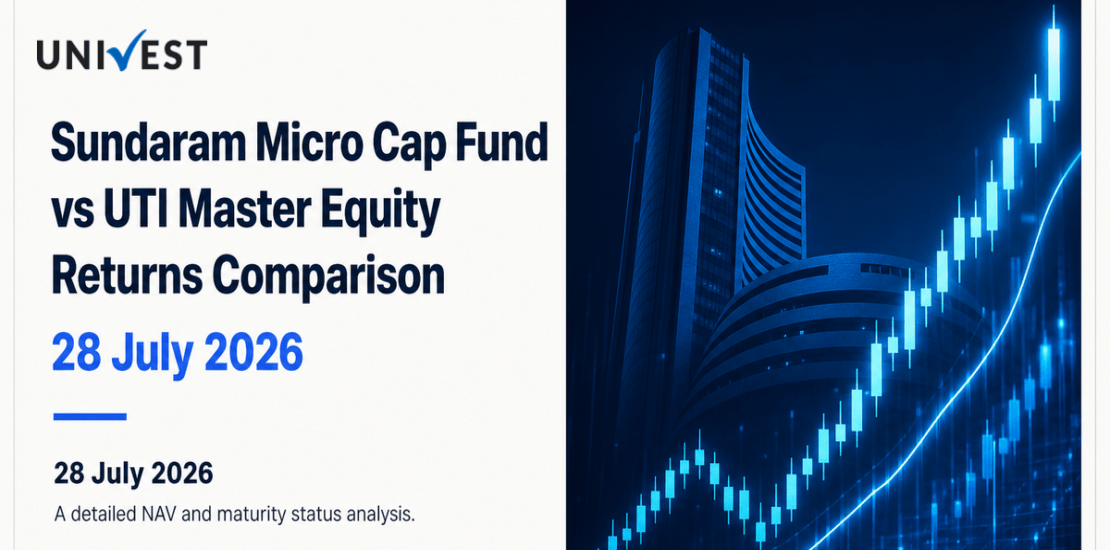 UNIVEST

Sundaram Micro Cap Fund vs UTI Master Equity Returns Comparison

28 July 2026

28 July 2026

A detailed NAV and maturity status analysis.